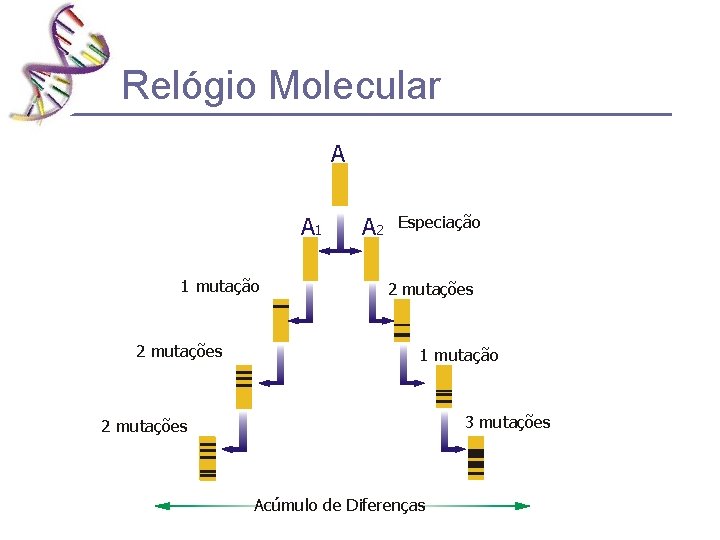 Relógio Molecular

A

$A_1$ $A_2$ Especiação

1 mutação

2 mutações

2 mutações

1 mutação

2 mutações

3 mutações

Acúmulo de Diferenças